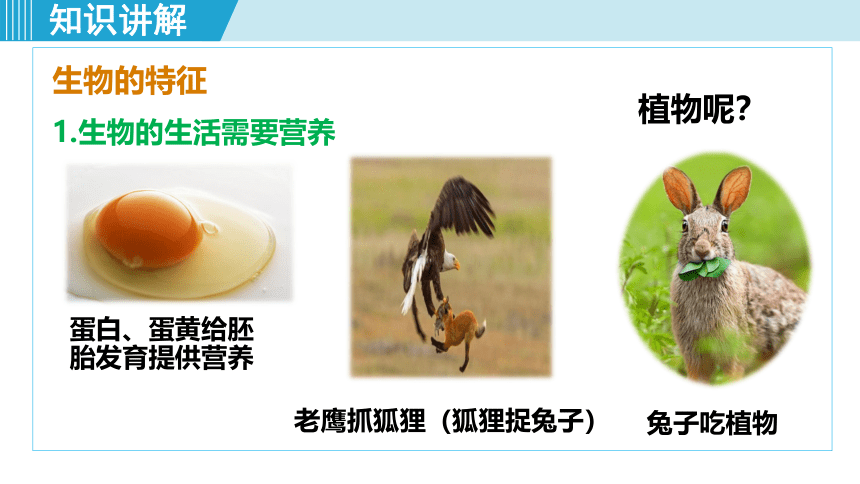 知识讲解

生物的特征

1.生物的生活需要营养

植物呢?

蛋白、蛋黄给胚胎发育提供营养

老鹰抓狐狸（狐狸捉兔子）

兔子吃植物